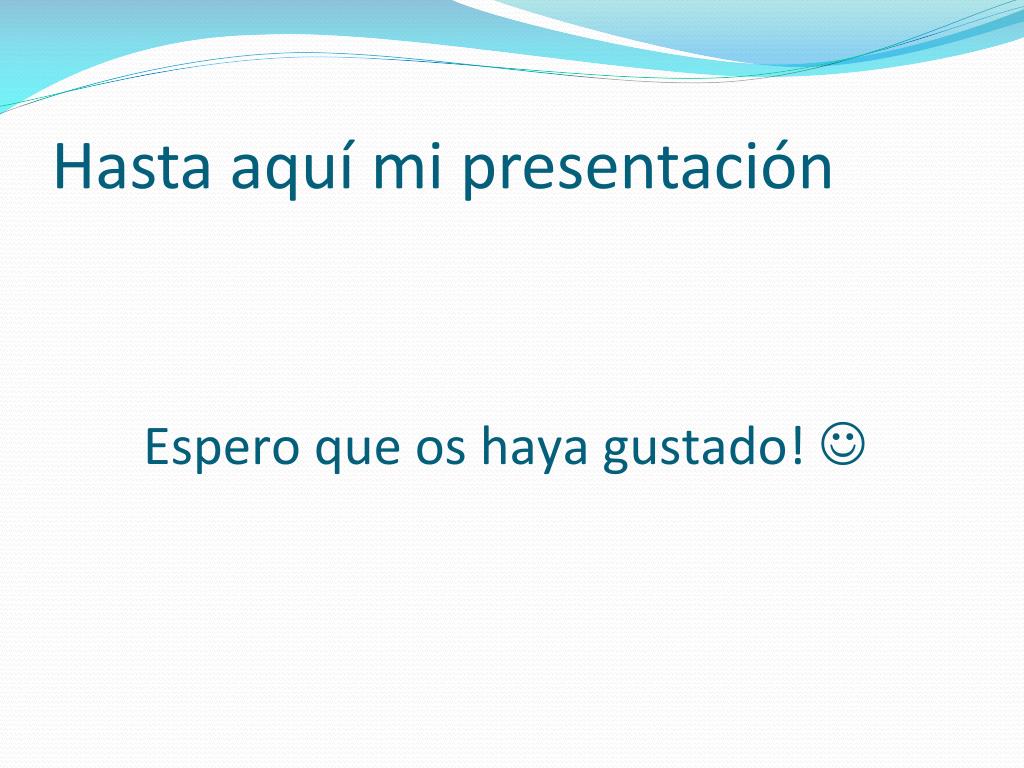 Hasta aquí mi presentación

Espero que os haya gustado! ☺